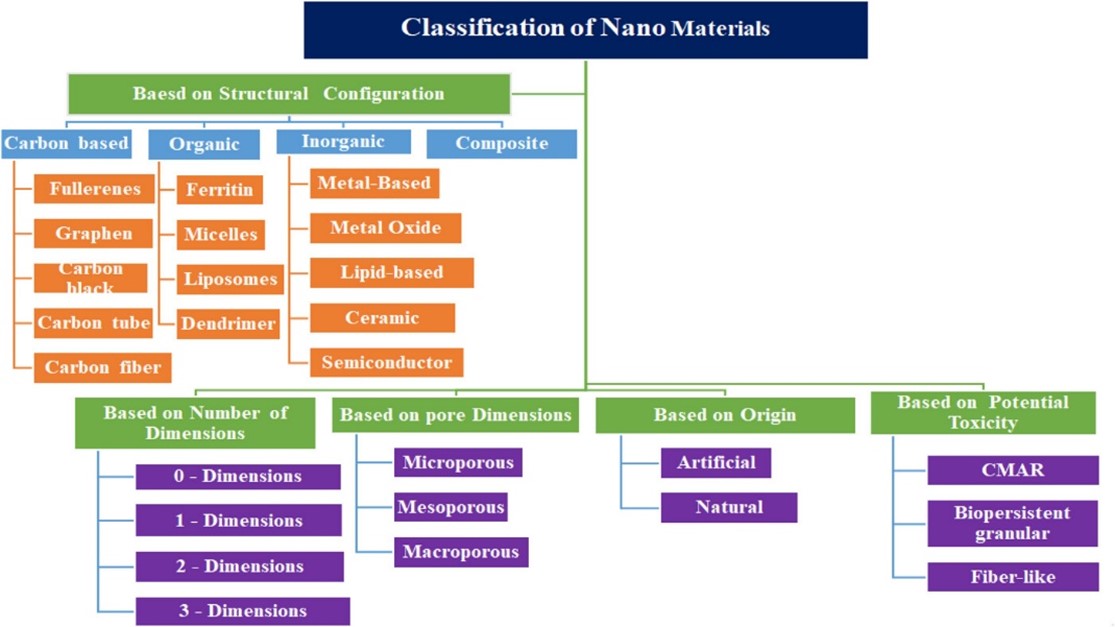 Classification of Nano Materials

Baesd on Structural Configuration

Carbon based
Fullerenes
Graphen
Carbon black
Carbon tube
Carbon fiber

Organic
Ferritin
Micelles
Liposomes
Dendrimer

Inorganic
Metal-Based
Metal Oxide
Lipid-based
Ceramic
Semiconductor

Composite

Based on Number of Dimensions
0 - Dimensions
1 - Dimensions
2 - Dimensions
3 - Dimensions

Based on pore Dimensions
Microporous
Mesoporous
Macroporous

Based on Origin
Artificial
Natural

Based on Potential Toxicity
CMAR
Biopersistent granular
Fiber-like